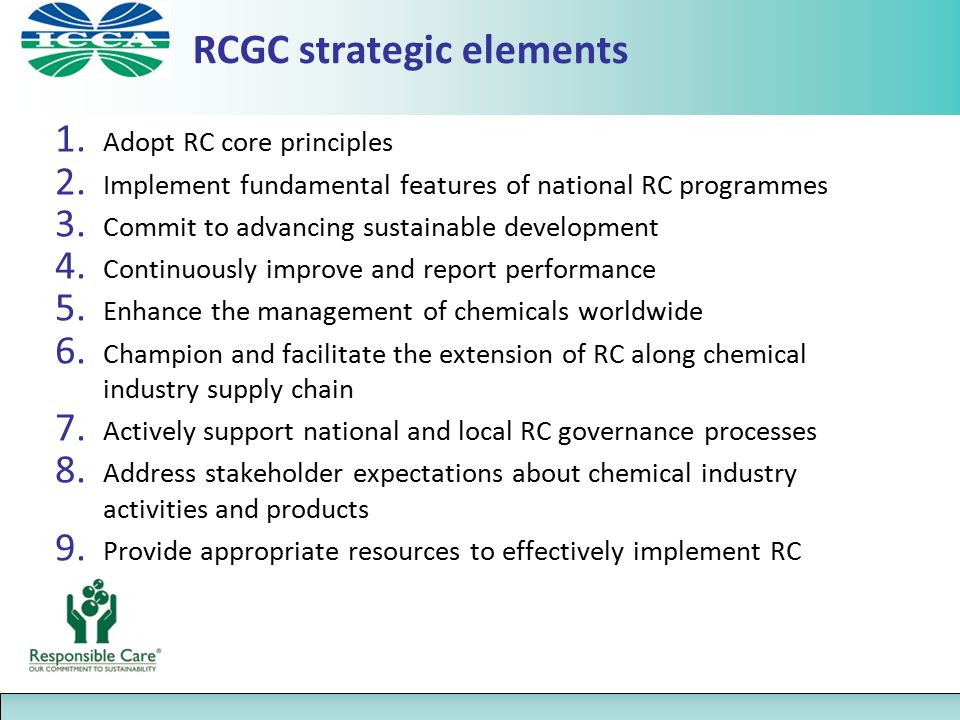 ICCA

RCGC strategic elements

1. Adopt RC core principles
2. Implement fundamental features of national RC programmes
3. Commit to advancing sustainable development
4. Continuously improve and report performance
5. Enhance the management of chemicals worldwide
6. Champion and facilitate the extension of RC along chemical industry supply chain
7. Actively support national and local RC governance processes
8. Address stakeholder expectations about chemical industry activities and products
9. Provide appropriate resources to effectively implement RC

Responsible Care®
OUR COMMITMENT TO SUSTAINABILITY